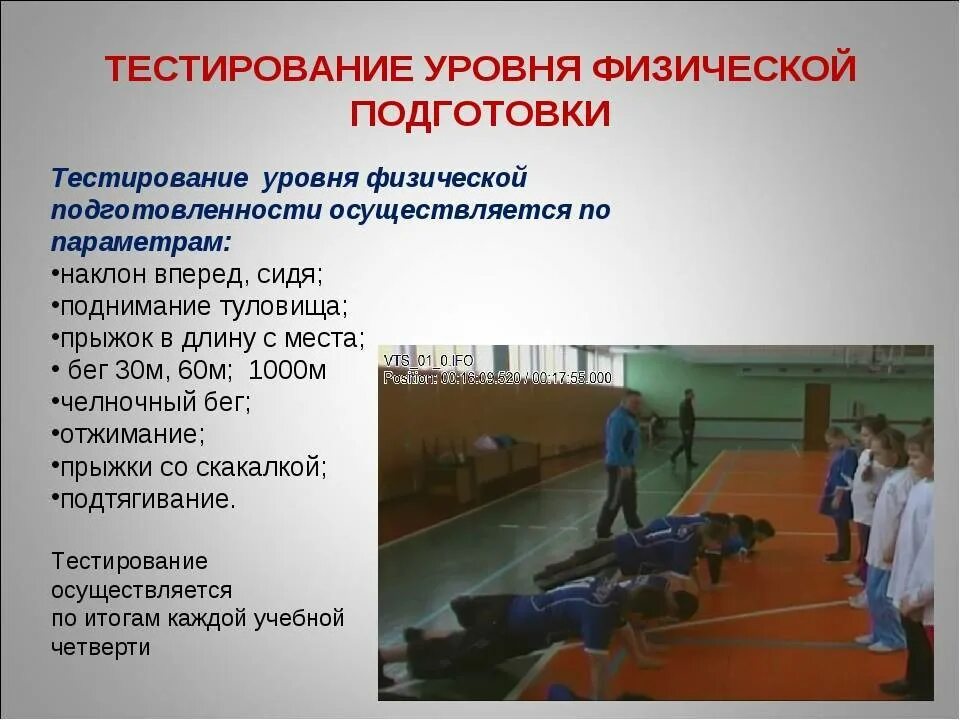 ТЕСТИРОВАНИЕ УРОВНЯ ФИЗИЧЕСКОЙ ПОДГОТОВКИ

Тестирование уровня физической подготовленности осуществляется по параметрам:
•наклон вперед, сидя;
•поднимание туловища;
•прыжок в длину с места;
• бег 30м, 60м; 1000м
•челночный бег;
•отжимание;
•прыжки со скакалкой;
•подтягивание.

Тестирование осуществляется по итогам каждой учебной четверти

VTS_01_0.IFO
Position: 00:16:09.520 / 00:17:55.000